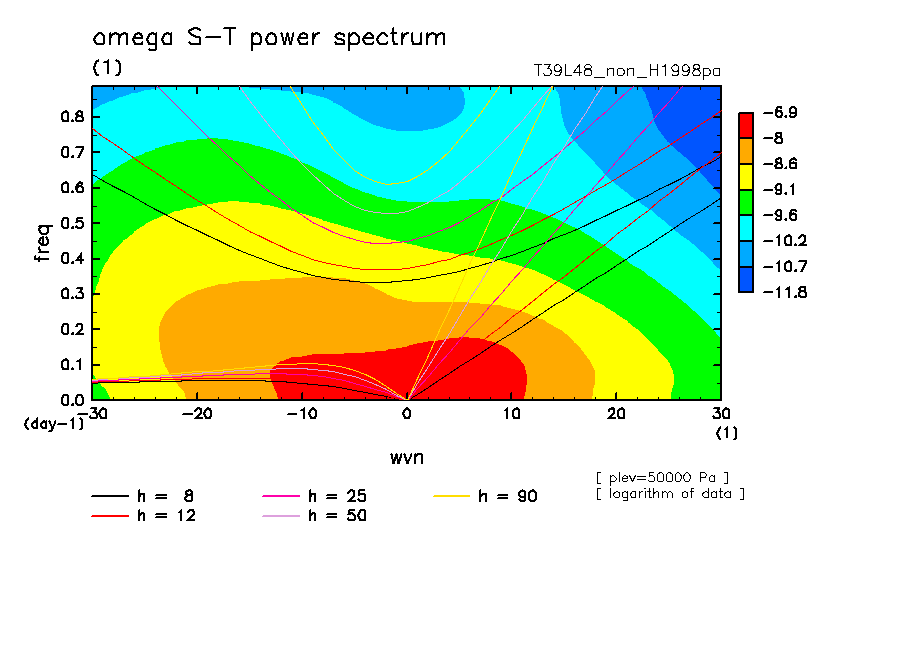 omega S-T power spectrum

(1)

T39L48_non_H1998pa

freq

0.8
0.7
0.6
0.5
0.4
0.3
0.2
0.1
0.0
(day-1)

-30 -20 -10 0 10 20 30
(1)

wvn

-6.9
-8
-8.6
-9.1
-9.6
-10.2
-10.7
-11.8

[ plev=50000 Pa ]
[ logarithm of data ]

h = 8
h = 12
h = 25
h = 50
h = 90